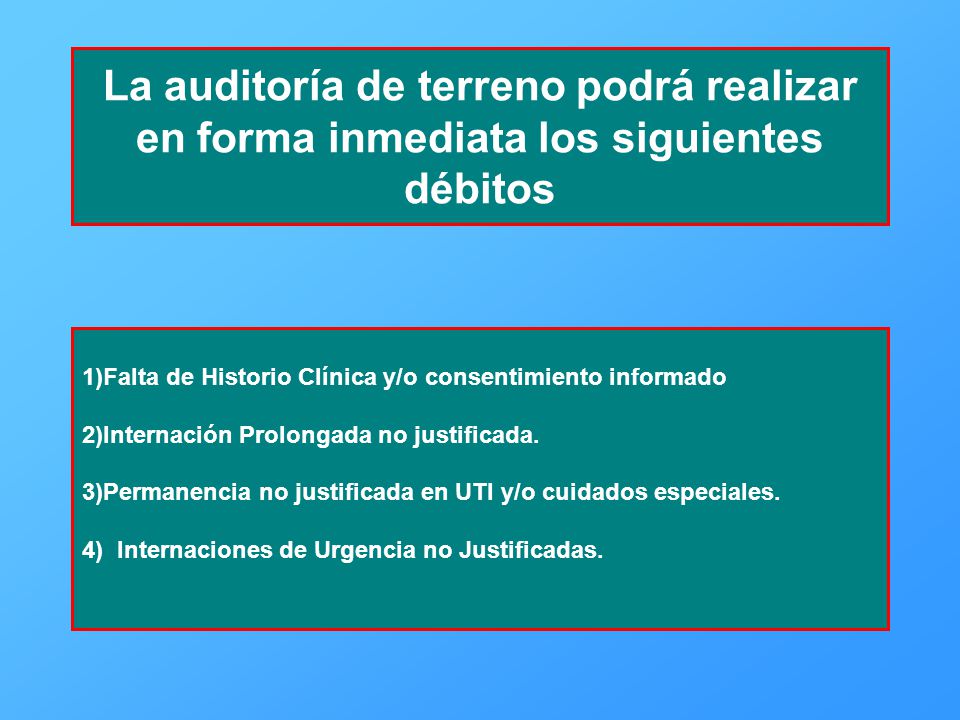 La auditoría de terreno podrá realizar en forma inmediata los siguientes débitos

1)Falta de Historio Clínica y/o consentimiento informado

2)Internación Prolongada no justificada.

3)Permanencia no justificada en UTI y/o cuidados especiales.

4) Internaciones de Urgencia no Justificadas.